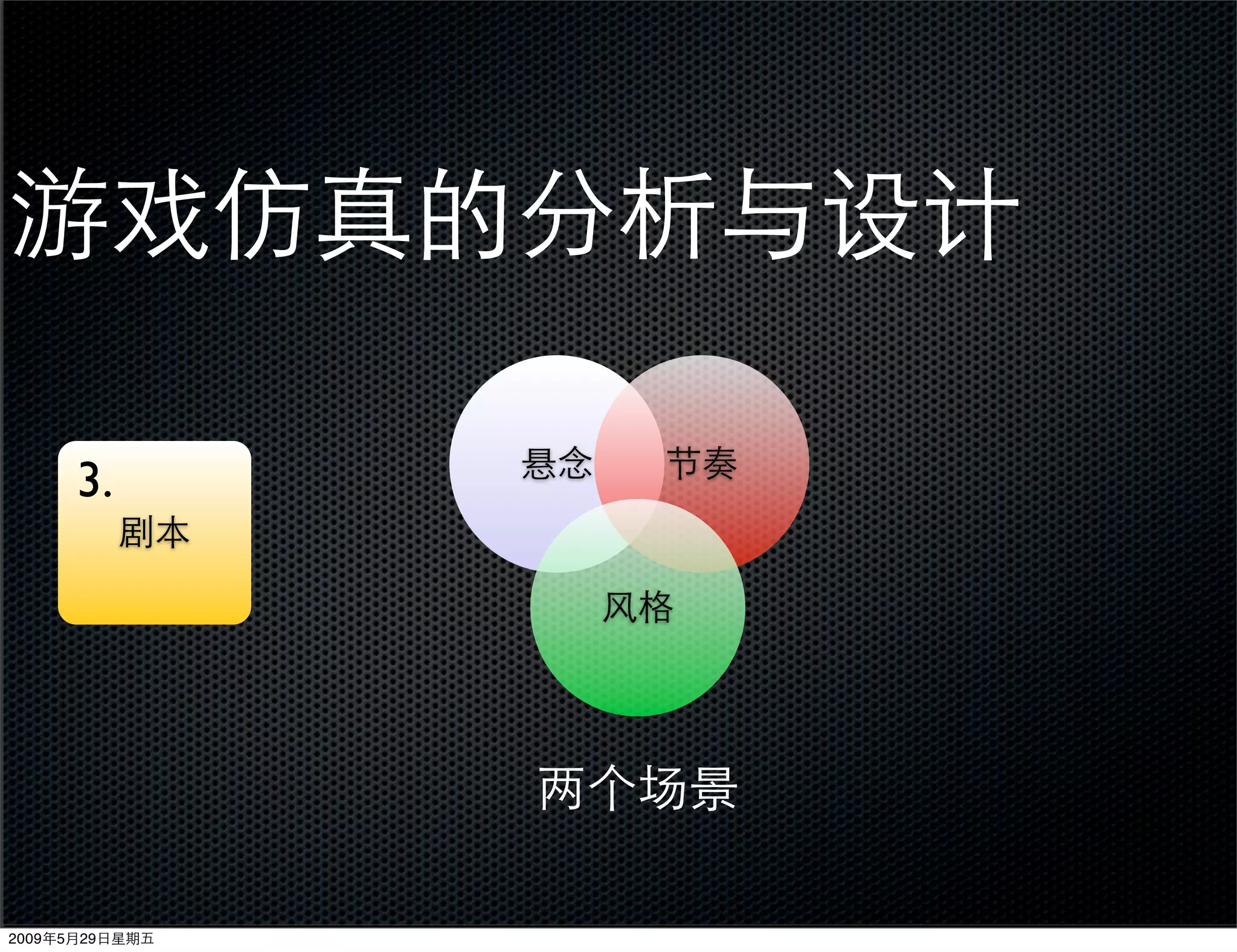 游戏仿真的分析与设计

3.
剧本

悬念

节奏

风格

两个场景

2009年5月29日星期五